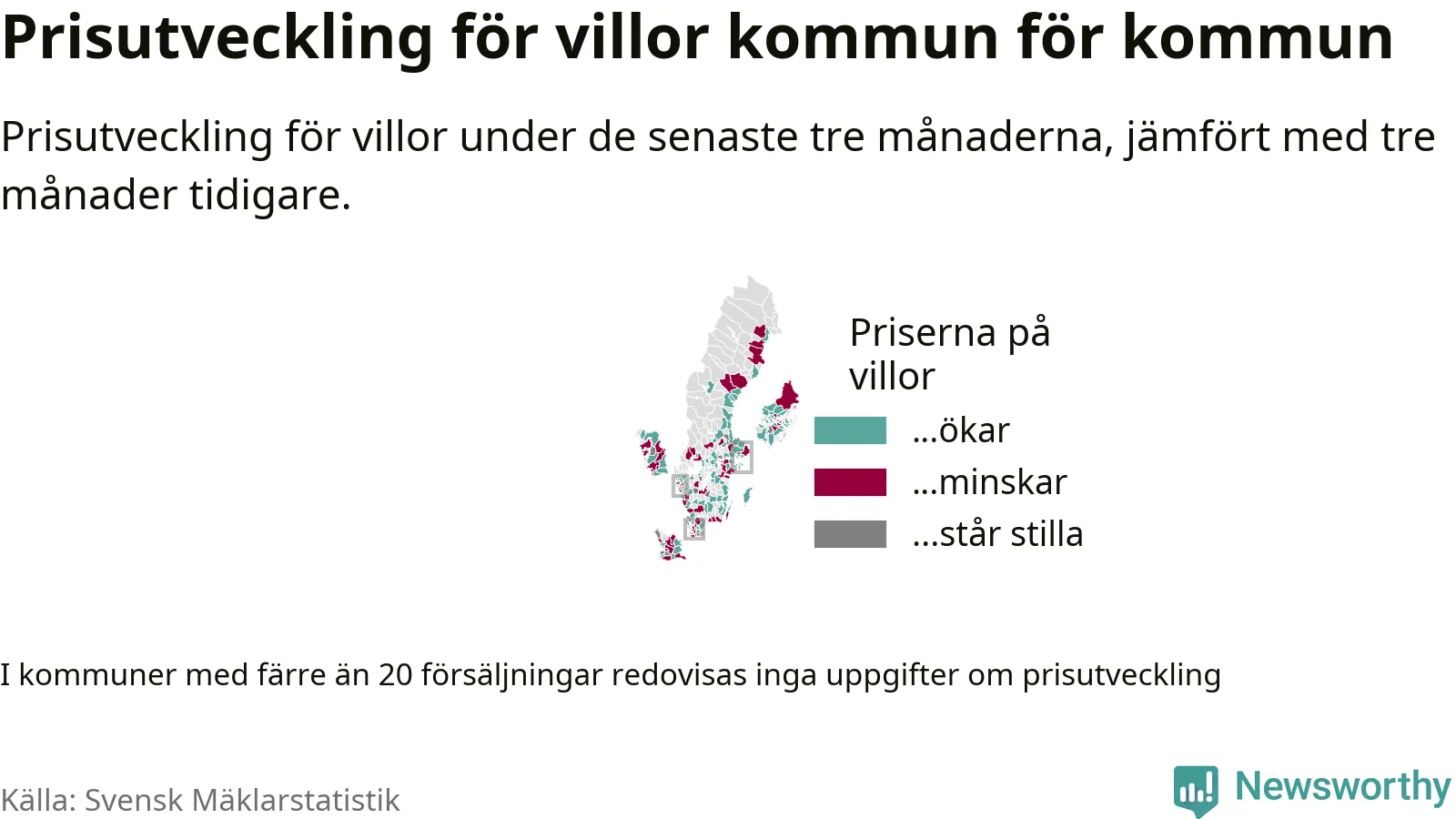 Prisutveckling för villor kommun för kommun

Prisutveckling för villor under de senaste tre månaderna, jämfört med tre månader tidigare.

Priserna på villor

...ökar

...minskar

...står stilla

I kommuner med färre än 20 försäljningar redovisas inga uppgifter om prisutveckling

Källa: Svensk Mäklarstatistik

Newsworthy